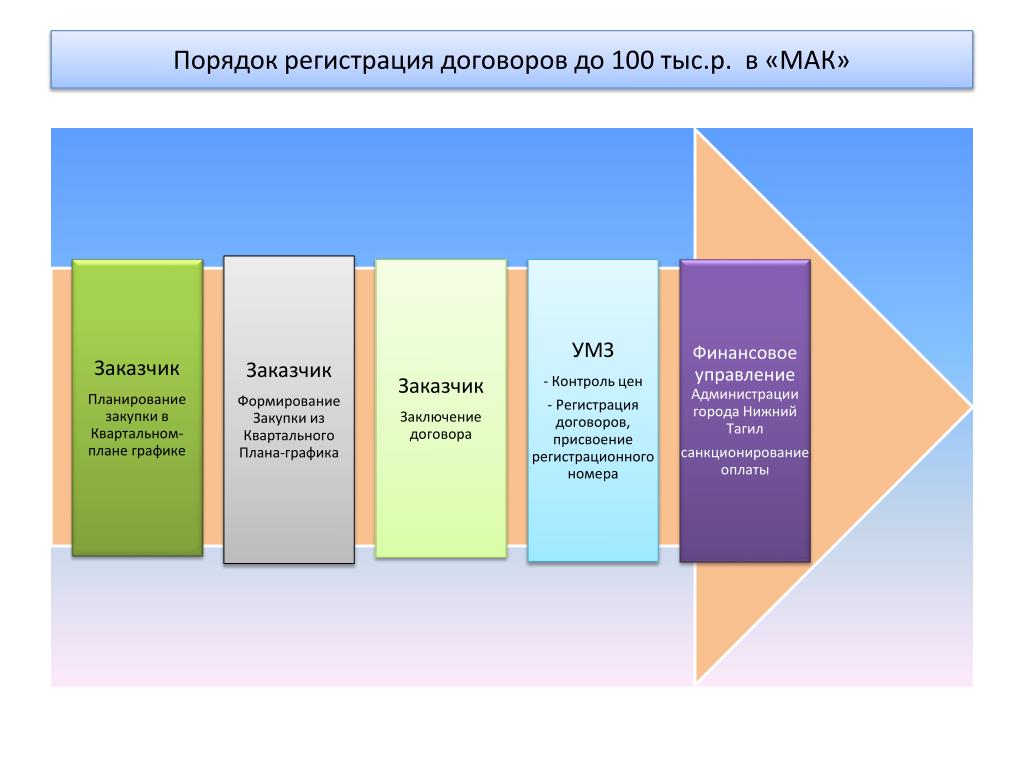 Порядок регистрация договоров до 100 тыс.р. в «МАК»

Заказчик

Планирование закупки в Квартальном-плане графике

Заказчик

Формирование Закупки из Квартального Плана-графика

Заказчик

Заключение договора

УМЗ

- Контроль цен

- Регистрация договоров, присвоение регистрационного номера

Финансовое управление Администрации города Нижний Тагил

санкционирование оплаты